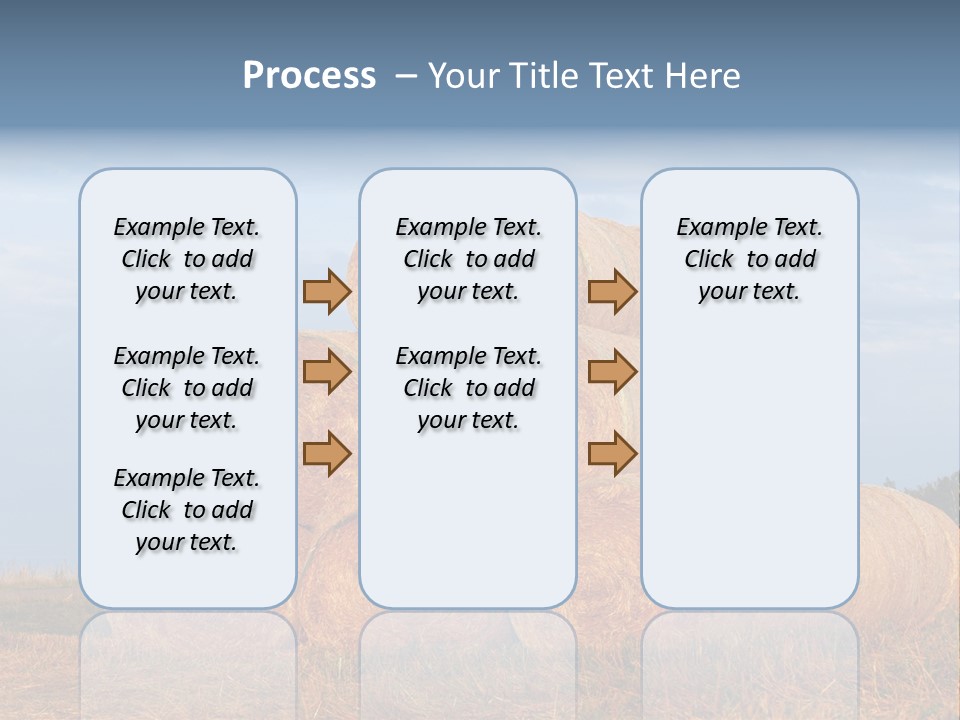 Process – Your Title Text Here

Example Text. Click to add your text.

Example Text. Click to add your text.

Example Text. Click to add your text.

Example Text. Click to add your text.

Example Text. Click to add your text.

Example Text. Click to add your text.